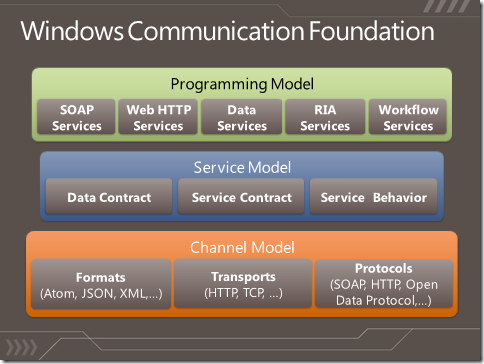 Windows Communication Foundation

Programming Model

SOAP Services

Web HTTP Services

Data Services

RIA Services

Workflow Services

Service Model

Data Contract

Service Contract

Service Behavior

Channel Model

Formats
(Atom, JSON, XML,...)

Transports
(HTTP, TCP, ...)

Protocols
(SOAP, HTTP, Open Data Protocol,...)